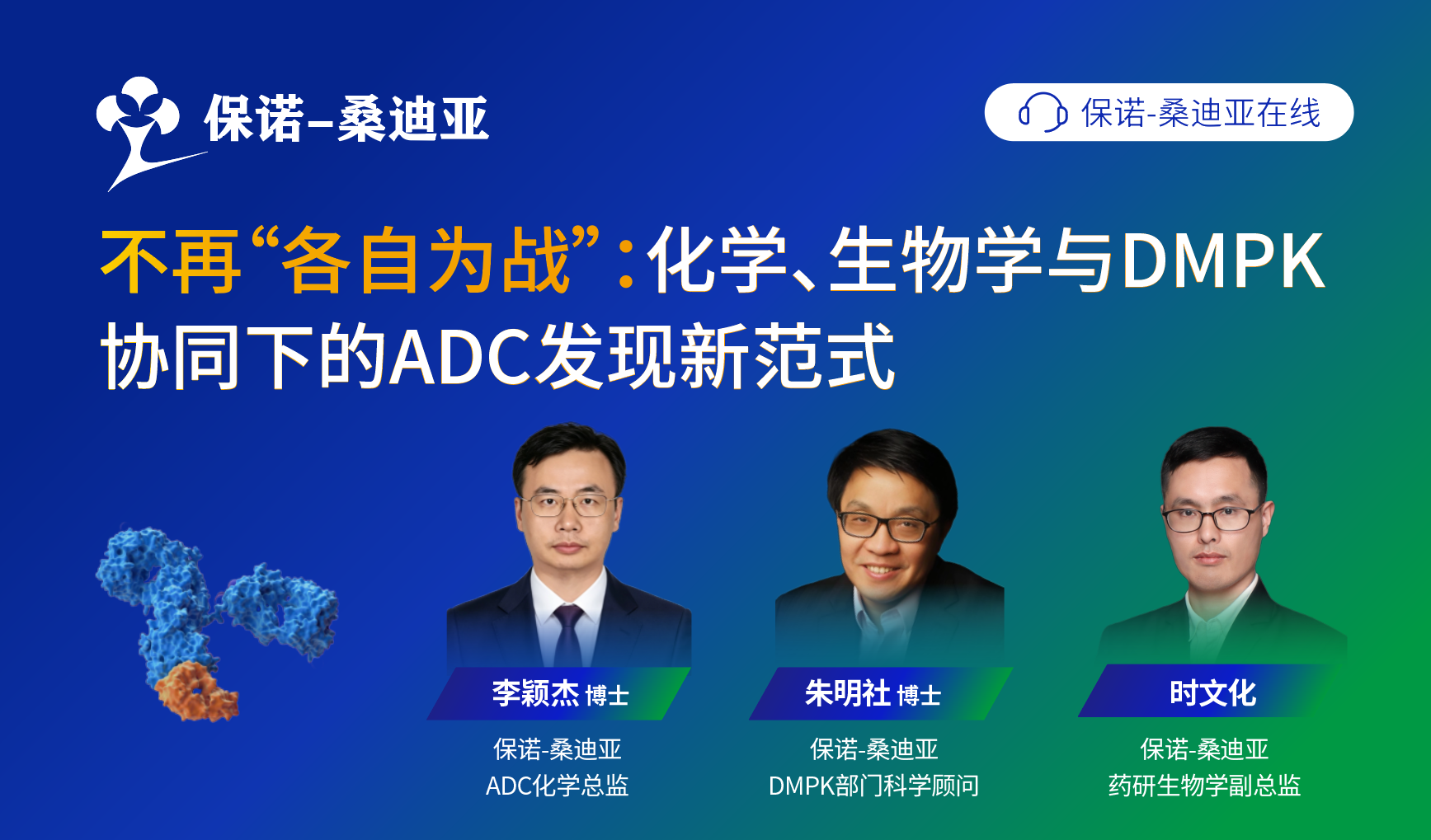 保诺–桑迪亚

保诺-桑迪亚在线

不再“各自为战”：化学、生物学与DMPK协同下的ADC发现新范式

李颖杰 博士
保诺-桑迪亚
ADC化学总监

朱明社 博士
保诺-桑迪亚
DMPK部门科学顾问

时文化
保诺-桑迪亚
药研生物学副总监